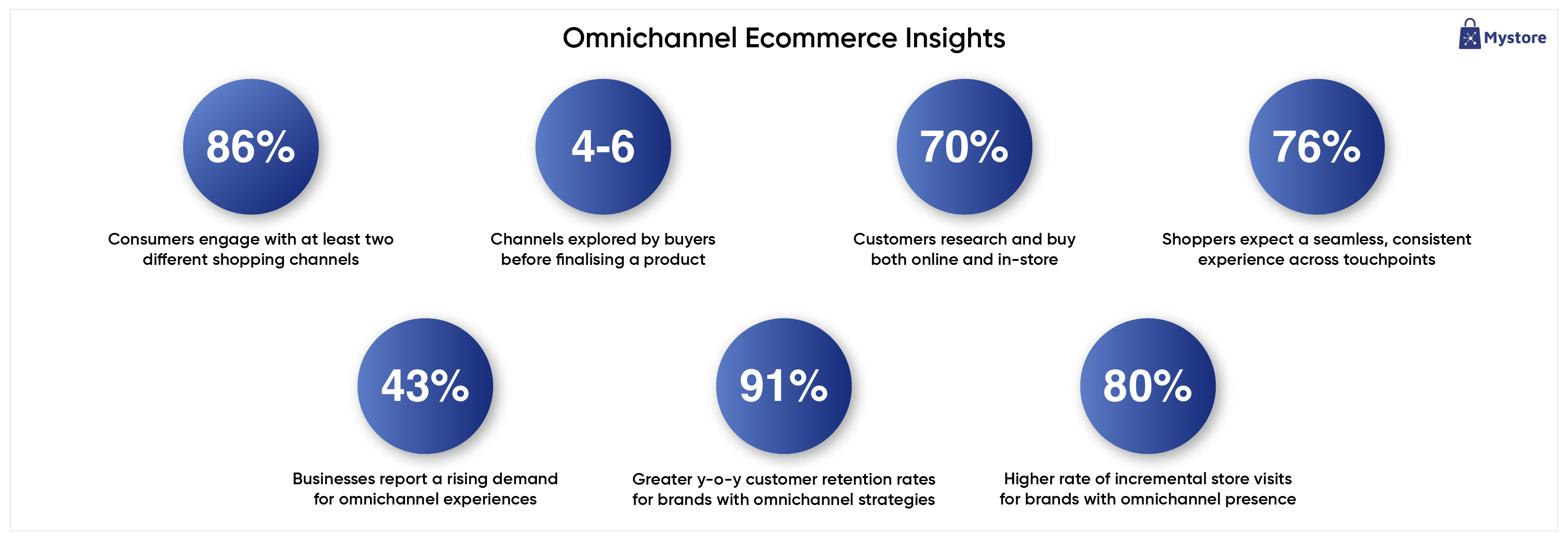 Omnichannel Ecommerce Insights

Mystore

86%

Consumers engage with at least two different shopping channels

4-6

Channels explored by buyers before finalising a product

70%

Customers research and buy both online and in-store

76%

Shoppers expect a seamless, consistent experience across touchpoints

43%

Businesses report a rising demand for omnichannel experiences

91%

Greater y-o-y customer retention rates for brands with omnichannel strategies

80%

Higher rate of incremental store visits for brands with omnichannel presence